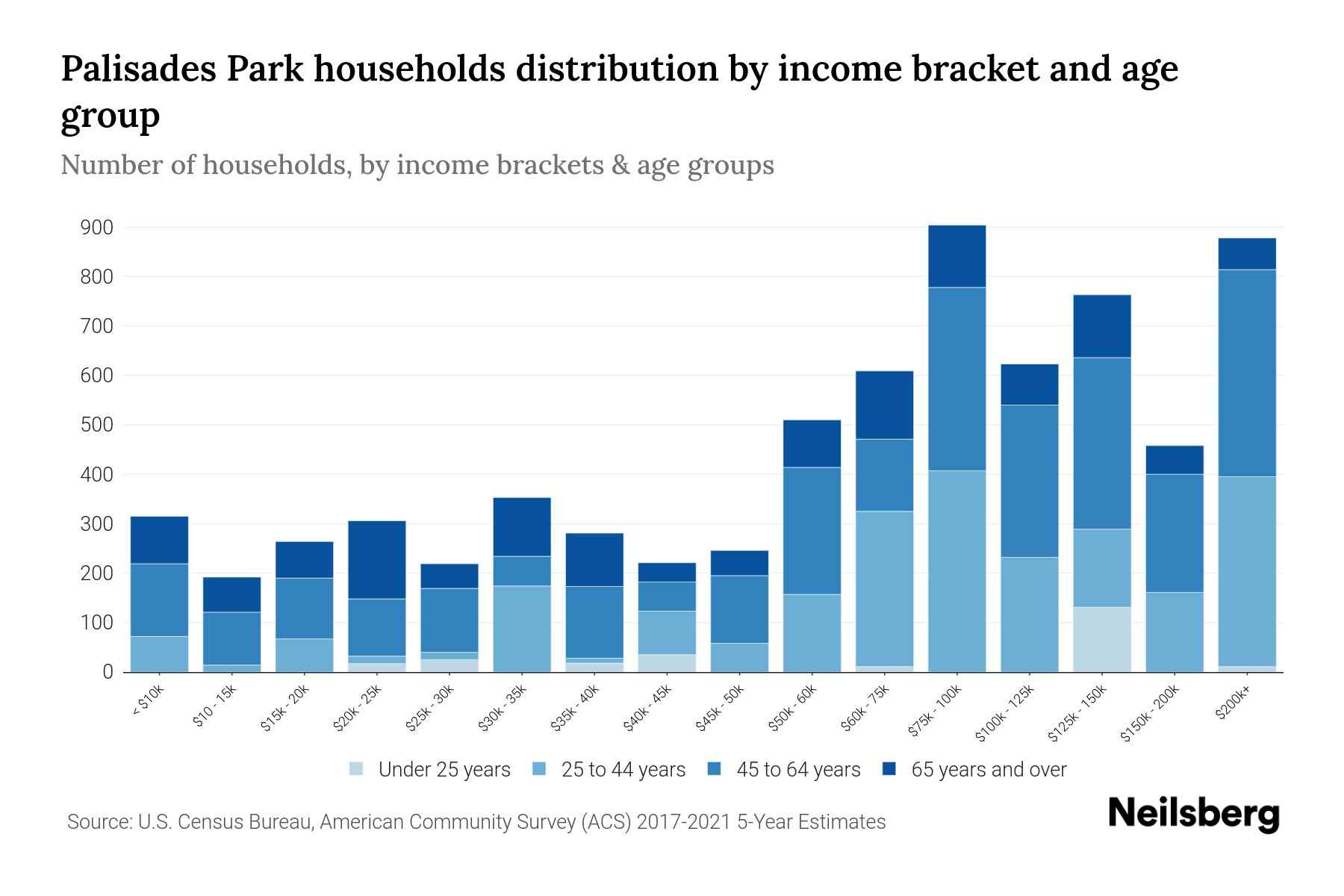 Palisades Park households distribution by income bracket and age group

Number of households, by income brackets & age groups

900
800
700
600
500
400
300
200
100
0

< $10k
$10 - 15k
$15k - 20k
$20k - 25k
$25k - 30k
$30k - 35k
$35k - 40k
$40k - 45k
$45k - 50k
$50k - 60k
$60k - 75k
$75k - 100k
$100k - 125k
$125k - 150k
$150k - 200k
$200k+

Under 25 years
25 to 44 years
45 to 64 years
65 years and over

Source: U.S. Census Bureau, American Community Survey (ACS) 2017-2021 5-Year Estimates

Neilsberg